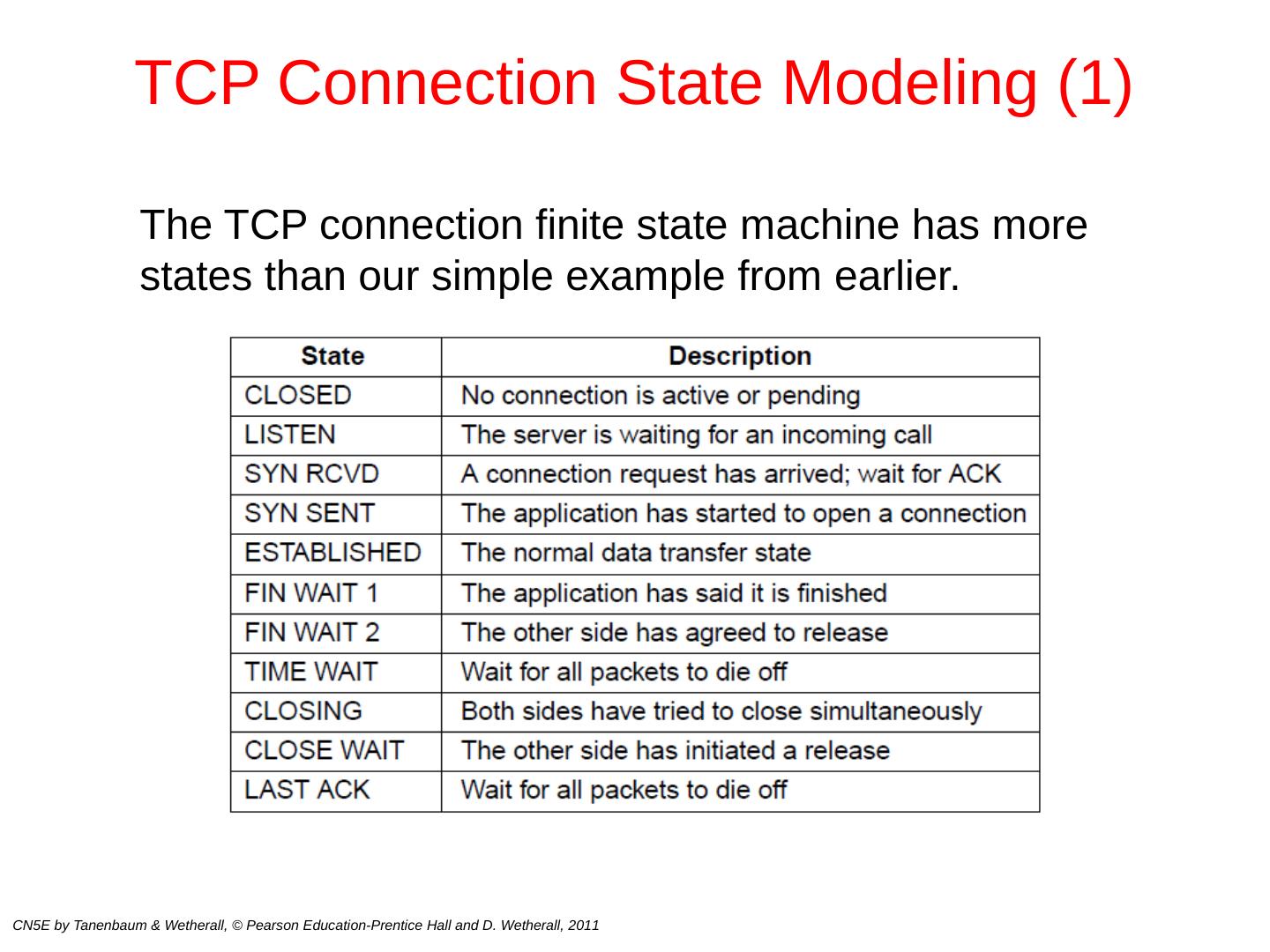 TCP Connection State Modeling (1)

The TCP connection finite state machine has more states than our simple example from earlier.

| State | Description |
|---|---|
| CLOSED | No connection is active or pending |
| LISTEN | The server is waiting for an incoming call |
| SYN RCVD | A connection request has arrived; wait for ACK |
| SYN SENT | The application has started to open a connection |
| ESTABLISHED | The normal data transfer state |
| FIN WAIT 1 | The application has said it is finished |
| FIN WAIT 2 | The other side has agreed to release |
| TIME WAIT | Wait for all packets to die off |
| CLOSING | Both sides have tried to close simultaneously |
| CLOSE WAIT | The other side has initiated a release |
| LAST ACK | Wait for all packets to die off |

CN5E by Tanenbaum & Wetherall, © Pearson Education-Prentice Hall and D. Wetherall, 2011